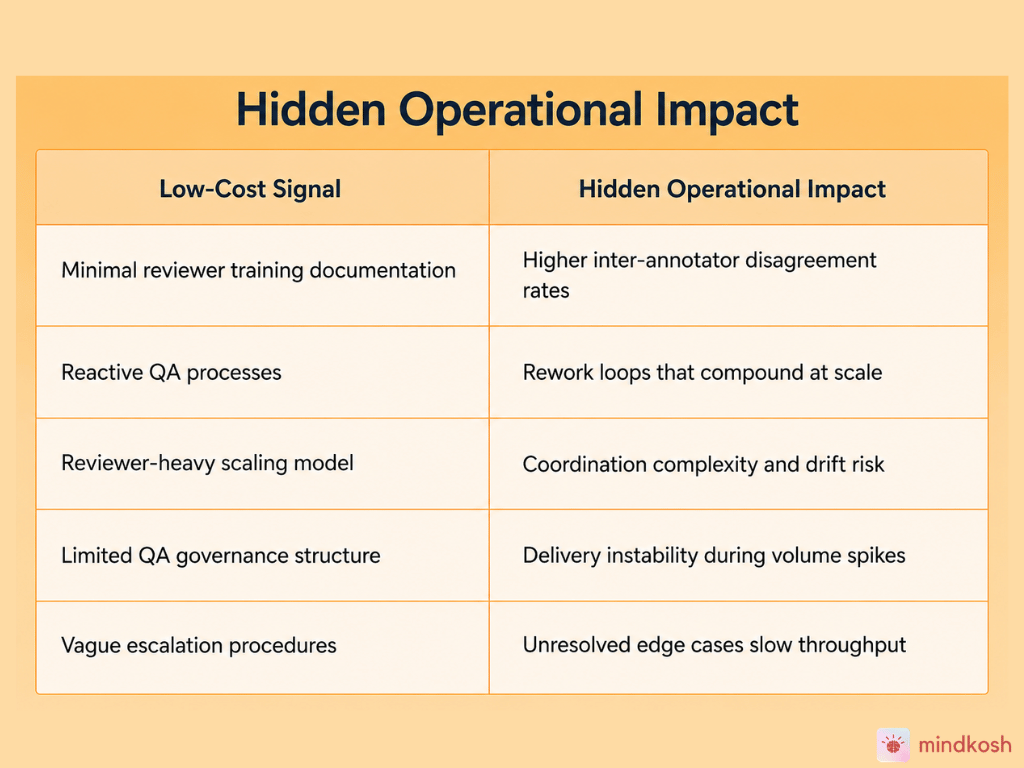 Hidden Operational Impact

| Low-Cost Signal | Hidden Operational Impact |
|---|---|
| Minimal reviewer training documentation | Higher inter-annotator disagreement rates |
| Reactive QA processes | Rework loops that compound at scale |
| Reviewer-heavy scaling model | Coordination complexity and drift risk |
| Limited QA governance structure | Delivery instability during volume spikes |
| Vague escalation procedures | Unresolved edge cases slow throughput |

mindkosh